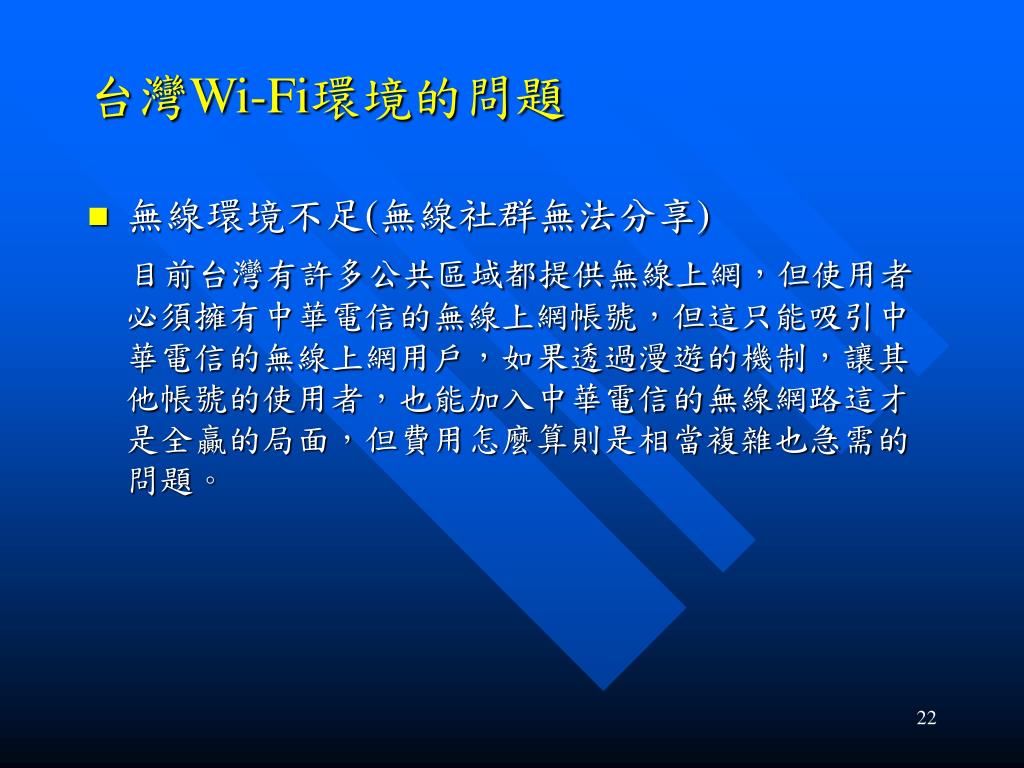 台灣Wi-Fi環境的問題

■ 無線環境不足(無線社群無法分享)

目前台灣有許多公共區域都提供無線上網，但使用者必須擁有中華電信的無線上網帳號，但這只能吸引中華電信的無線上網用戶，如果透過漫遊的機制，讓其他帳號的使用者，也能加入中華電信的無線網路這才是全贏的局面，但費用怎麼算則是相當複雜也急需的問題。

22